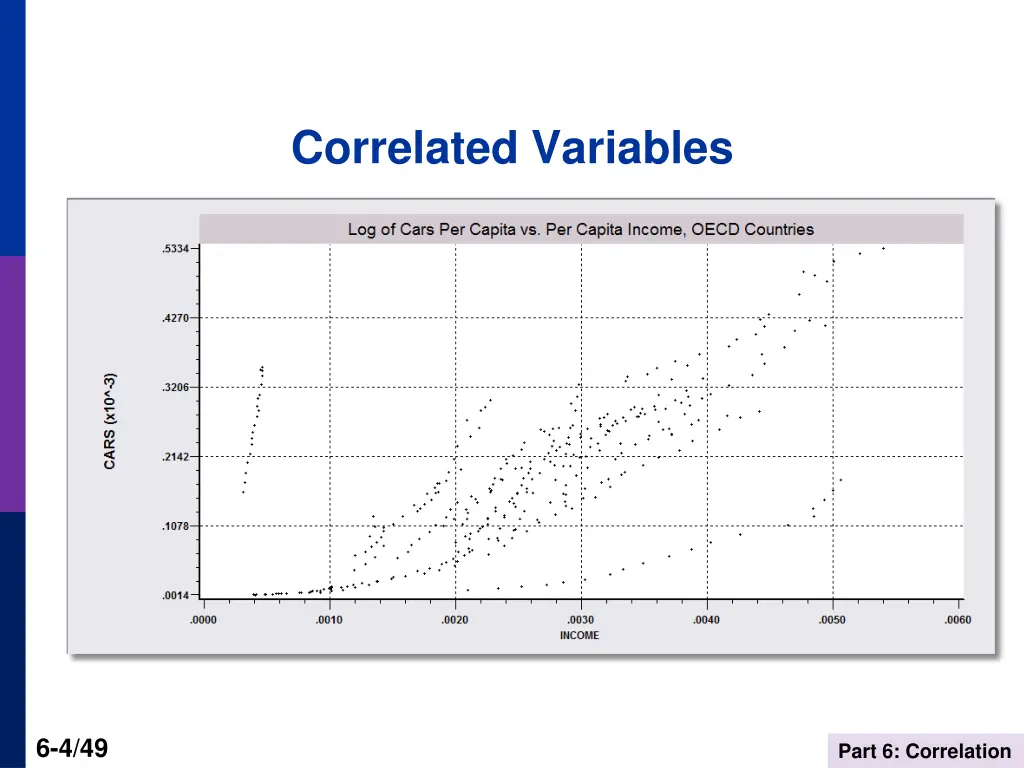 Correlated Variables

Log of Cars Per Capita vs. Per Capita Income, OECD Countries

CARS (x10^-3)

.5334
.4270
.3206
.2142
.1078
.0014

.0000
.0010
.0020
.0030
.0040
.0050
.0060

INCOME

6-4/49

Part 6: Correlation